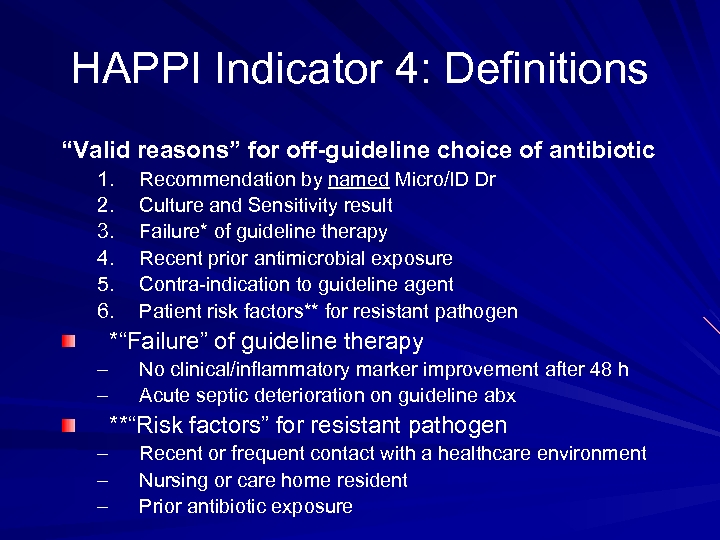 HAPPI Indicator 4: Definitions

“Valid reasons” for off-guideline choice of antibiotic

1. Recommendation by named Micro/ID Dr
2. Culture and Sensitivity result
3. Failure* of guideline therapy
4. Recent prior antimicrobial exposure
5. Contra-indication to guideline agent
6. Patient risk factors** for resistant pathogen

*“Failure” of guideline therapy
– No clinical/inflammatory marker improvement after 48 h
– Acute septic deterioration on guideline abx

**“Risk factors” for resistant pathogen
– Recent or frequent contact with a healthcare environment
– Nursing or care home resident
– Prior antibiotic exposure